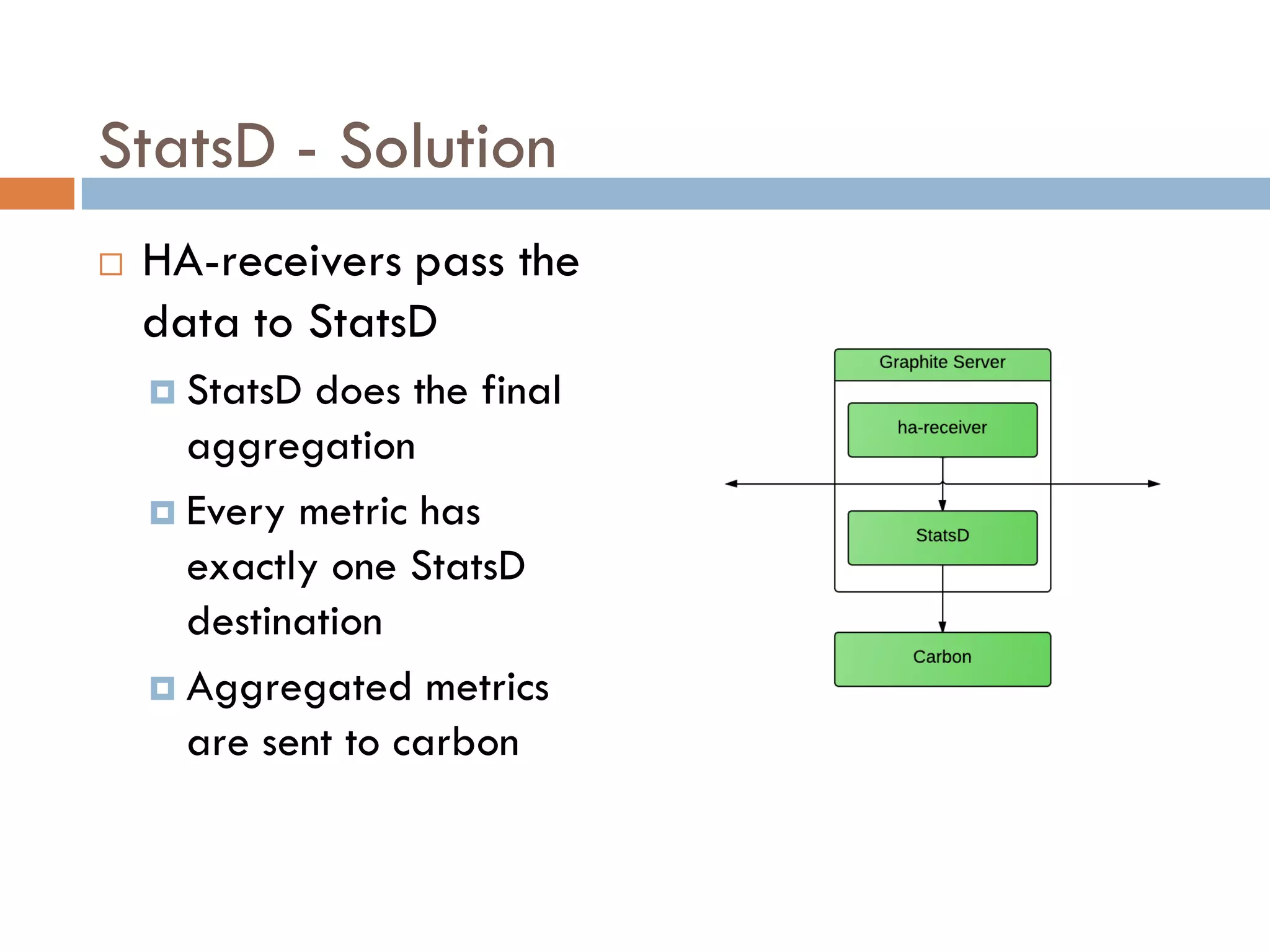 StatsD - Solution

HA-receivers pass the data to StatsD

StatsD does the final aggregation

Every metric has exactly one StatsD destination

Aggregated metrics are sent to carbon

Graphite Server

ha-receiver

StatsD

Carbon